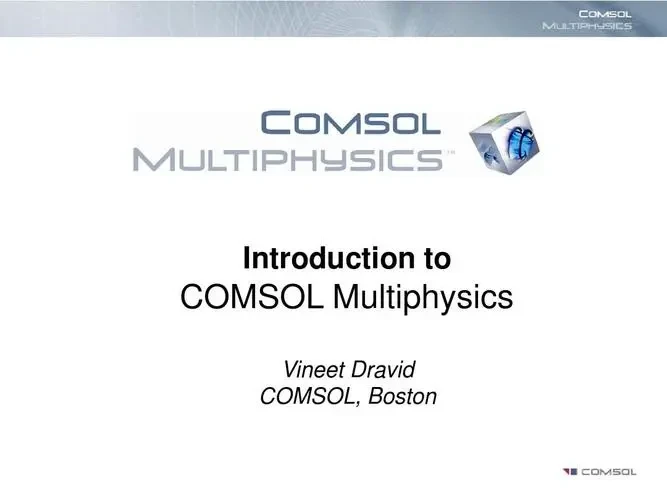 COMSOL MULTIPHYSICS

COMSOL MULTIPHYSICS™

Introduction to
COMSOL Multiphysics

Vineet Dravid
COMSOL, Boston

COMSOL